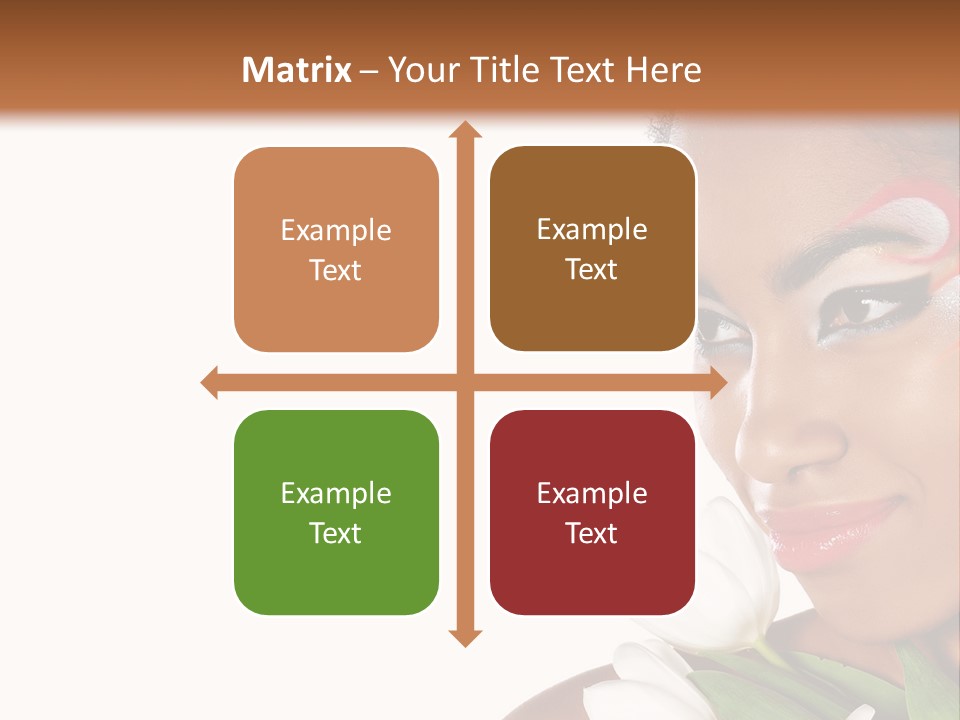 Matrix – Your Title Text Here

Example Text

Example Text

Example Text

Example Text